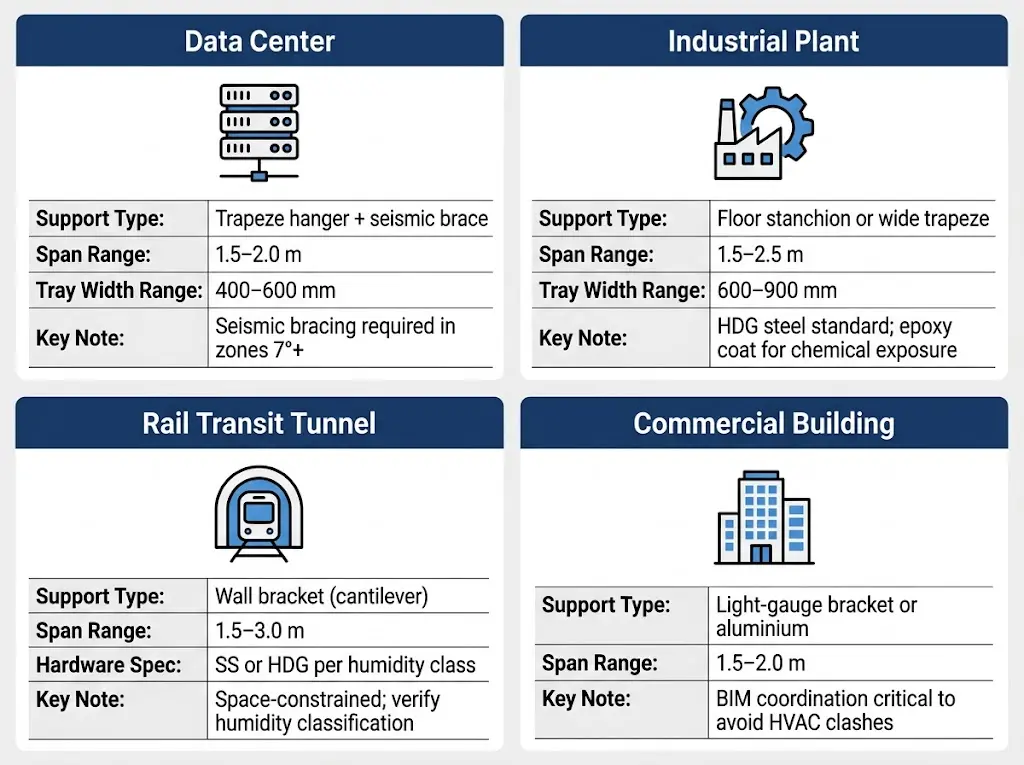 Data Center

| Support Type: | Trapeze hanger + seismic brace |
|---|---|
| Span Range: | 1.5–2.0 m |
| Tray Width Range: | 400–600 mm |
| Key Note: | Seismic bracing required in zones 7°+ |

Industrial Plant

| Support Type: | Floor stanchion or wide trapeze |
|---|---|
| Span Range: | 1.5–2.5 m |
| Tray Width Range: | 600–900 mm |
| Key Note: | HDG steel standard; epoxy coat for chemical exposure |

Rail Transit Tunnel

| Support Type: | Wall bracket (cantilever) |
|---|---|
| Span Range: | 1.5–3.0 m |
| Hardware Spec: | SS or HDG per humidity class |
| Key Note: | Space-constrained; verify humidity classification |

Commercial Building

| Support Type: | Light-gauge bracket or aluminium |
|---|---|
| Span Range: | 1.5–2.0 m |
| Key Note: | BIM coordination critical to avoid HVAC clashes |